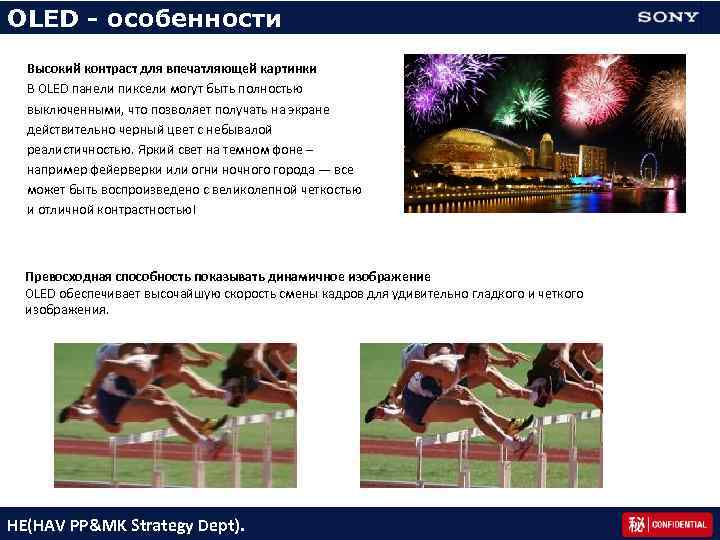 OLED - особенности

SONY

Высокий контраст для впечатляющей картинки
В OLED панели пиксели могут быть полностью выключенными, что позволяет получать на экране действительно черный цвет с небывалой реалистичностью. Яркий свет на темном фоне – например фейерверки или огни ночного города — все может быть воспроизведено с великолепной четкостью и отличной контрастностью!

Превосходная способность показывать динамичное изображение
OLED обеспечивает высочайшую скорость смены кадров для удивительно гладкого и четкого изображения.

HE(HAV PP&MK Strategy Dept).

秘 CONFIDENTIAL